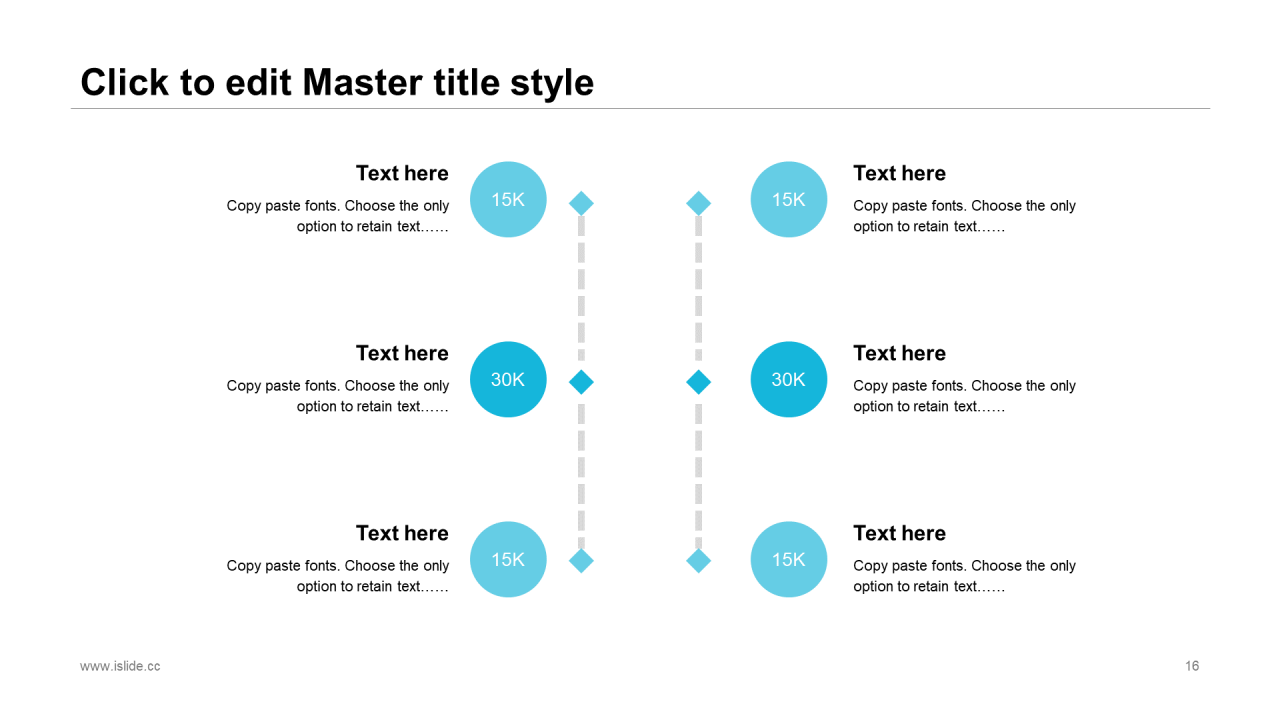 Click to edit Master title style

Text here
Copy paste fonts. Choose the only option to retain text……

15K

Text here
Copy paste fonts. Choose the only option to retain text……

30K

Text here
Copy paste fonts. Choose the only option to retain text……

15K

15K

Text here
Copy paste fonts. Choose the only option to retain text……

30K

Text here
Copy paste fonts. Choose the only option to retain text……

15K

Text here
Copy paste fonts. Choose the only option to retain text……

www.islide.cc

16